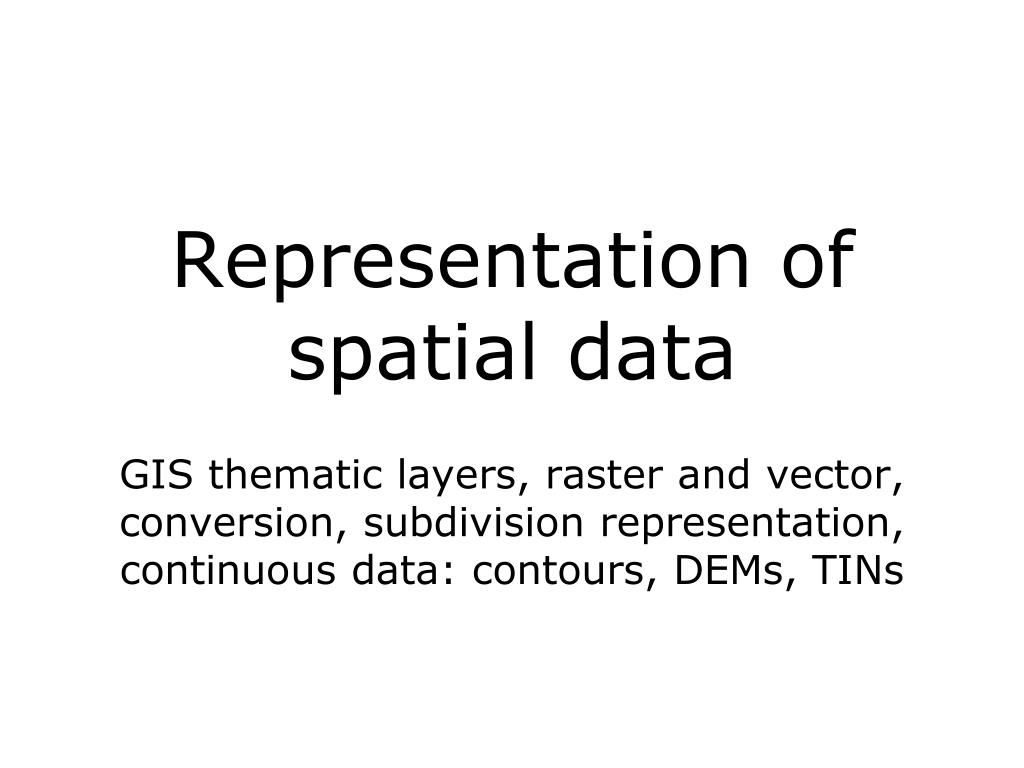 Representation of spatial data

GIS thematic layers, raster and vector, conversion, subdivision representation, continuous data: contours, DEMs, TINs